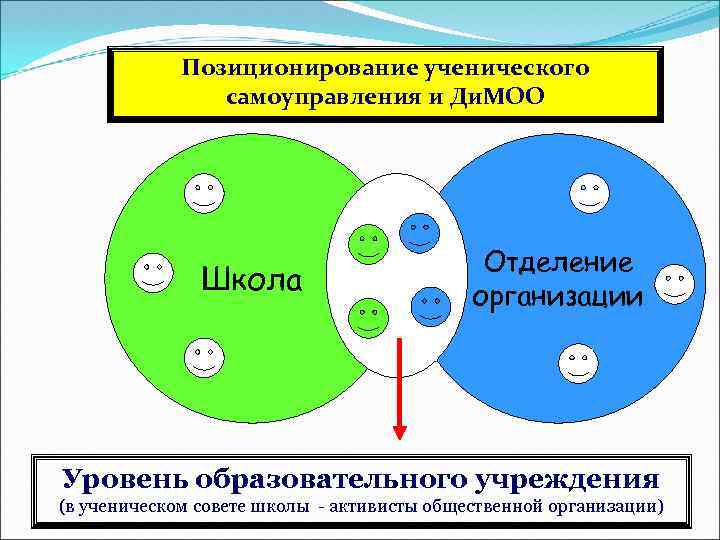 Позиционирование ученического самоуправления и ДиМОО

Школа

Отделение организации

Уровень образовательного учреждения
(в ученическом совете школы - активисты общественной организации)